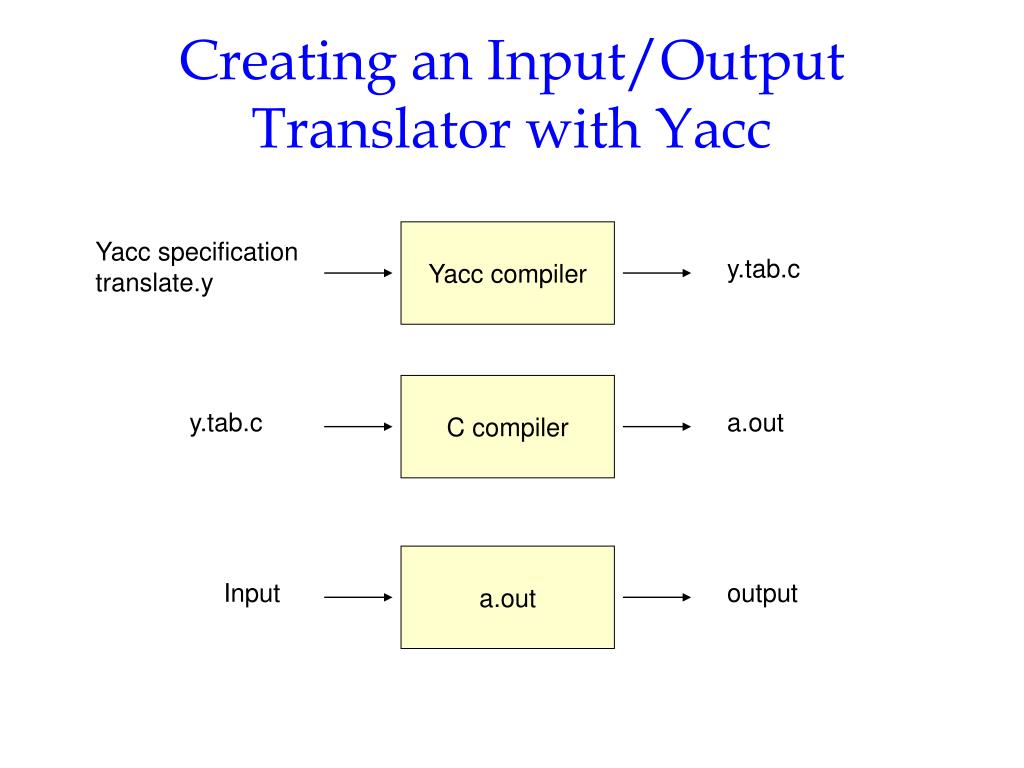 Creating an Input/Output Translator with Yacc

Yacc specification
translate.y

Yacc compiler

y.tab.c

y.tab.c

C compiler

a.out

Input

a.out

output